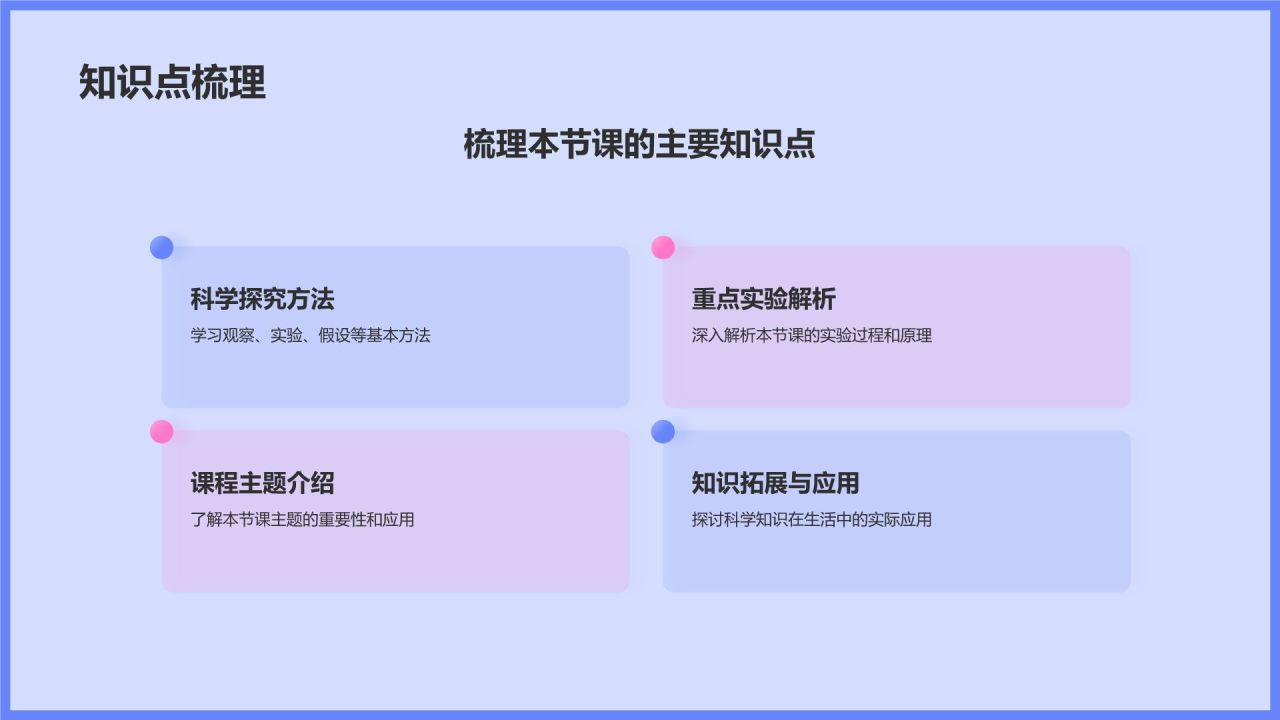 知识点梳理

梳理本节课的主要知识点

科学探究方法
学习观察、实验、假设等基本方法

重点实验解析
深入解析本节课的实验过程和原理

课程主题介绍
了解本节课主题的重要性和应用

知识拓展与应用
探讨科学知识在生活中的实际应用